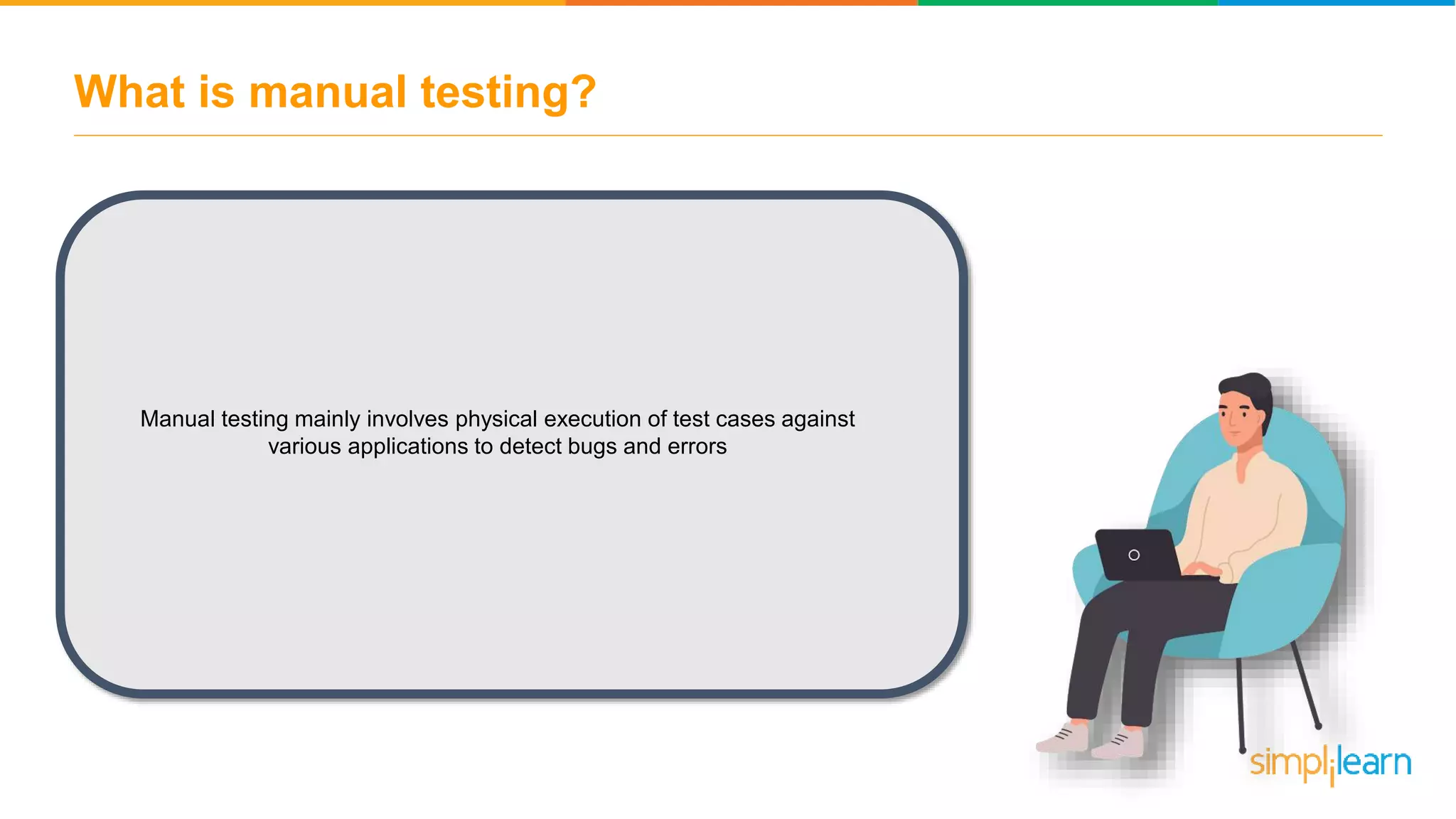 What is manual testing?

Manual testing mainly involves physical execution of test cases against various applications to detect bugs and errors

simplilearn